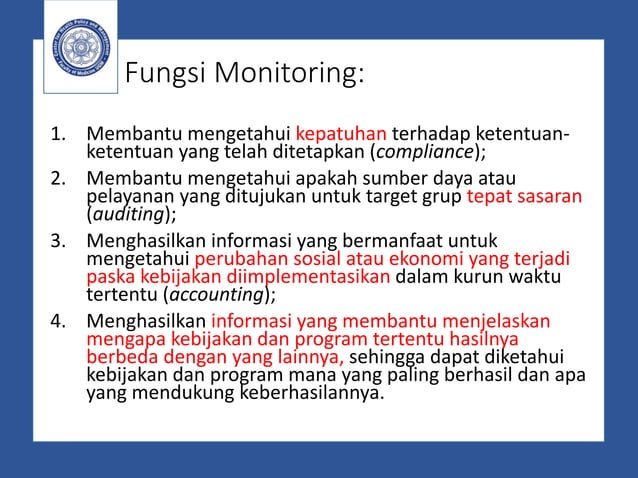 Center for Health Policy and Management
Faculty of Medicine UGM

Fungsi Monitoring:

1. Membantu mengetahui kepatuhan terhadap ketentuan-ketentuan yang telah ditetapkan (compliance);
2. Membantu mengetahui apakah sumber daya atau pelayanan yang ditujukan untuk target grup tepat sasaran (auditing);
3. Menghasilkan informasi yang bermanfaat untuk mengetahui perubahan sosial atau ekonomi yang terjadi paska kebijakan diimplementasikan dalam kurun waktu tertentu (accounting);
4. Menghasilkan informasi yang membantu menjelaskan mengapa kebijakan dan program tertentu hasilnya berbeda dengan yang lainnya, sehingga dapat diketahui kebijakan dan program mana yang paling berhasil dan apa yang mendukung keberhasilannya.